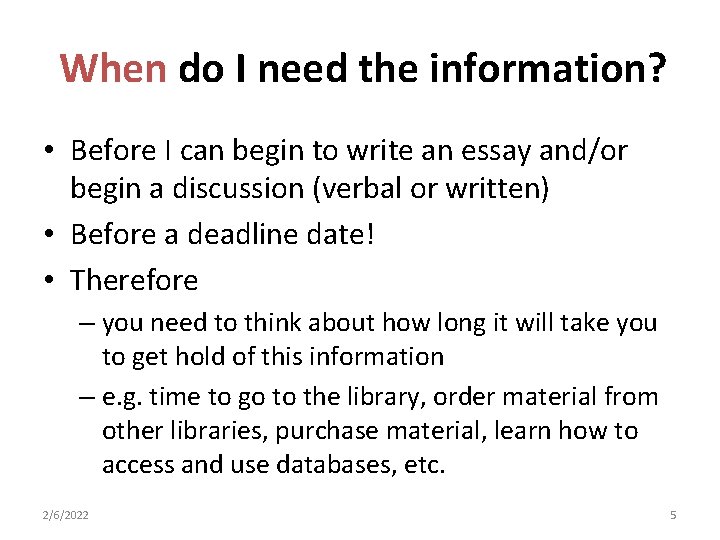 When do I need the information?

• Before I can begin to write an essay and/or begin a discussion (verbal or written)
• Before a deadline date!
• Therefore
– you need to think about how long it will take you to get hold of this information
– e.g. time to go to the library, order material from other libraries, purchase material, learn how to access and use databases, etc.

2/6/2022

5